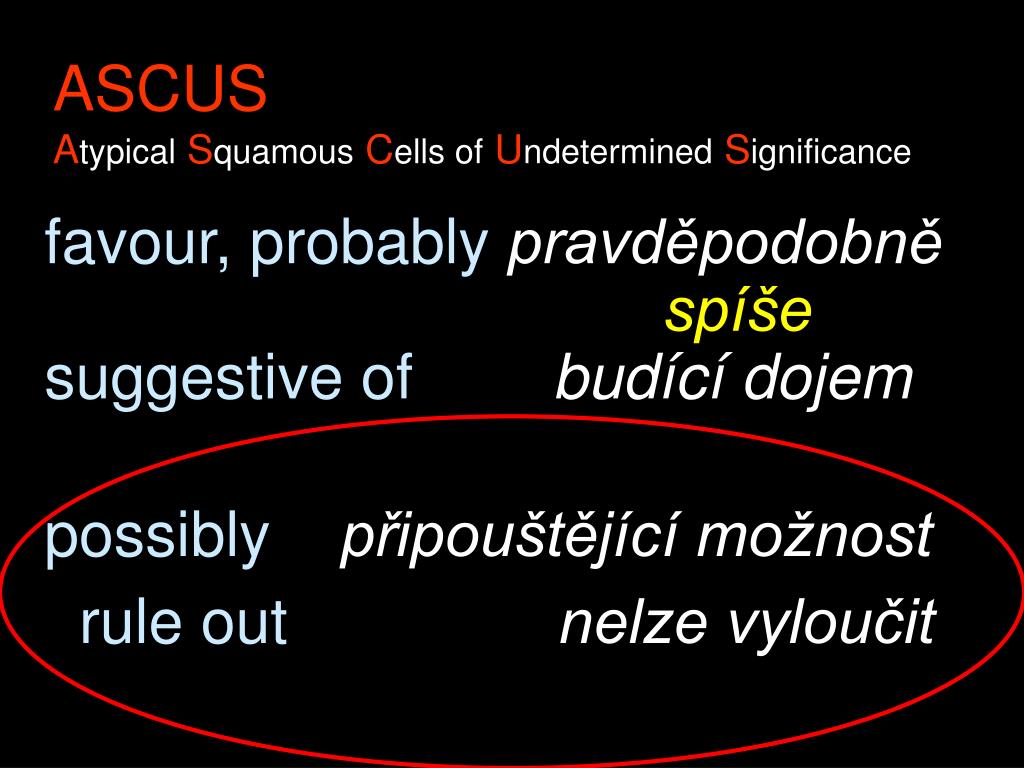 ASCUS
Atypical Squamous Cells of Undetermined Significance

favour, probably pravděpodobně
spíše

suggestive of budící dojem

possibly připouštějící možnost

rule out nelze vyloučit